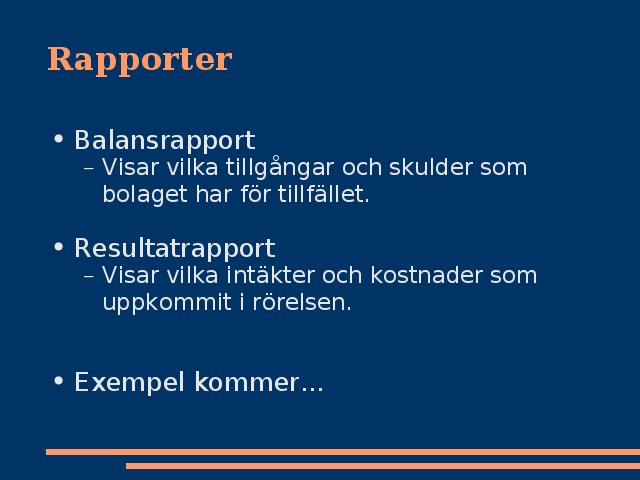 Rapporter

• Balansrapport
– Visar vilka tillgångar och skulder som bolaget har för tillfället.

• Resultatrapport
– Visar vilka intäkter och kostnader som uppkommit i rörelsen.

• Exempel kommer...